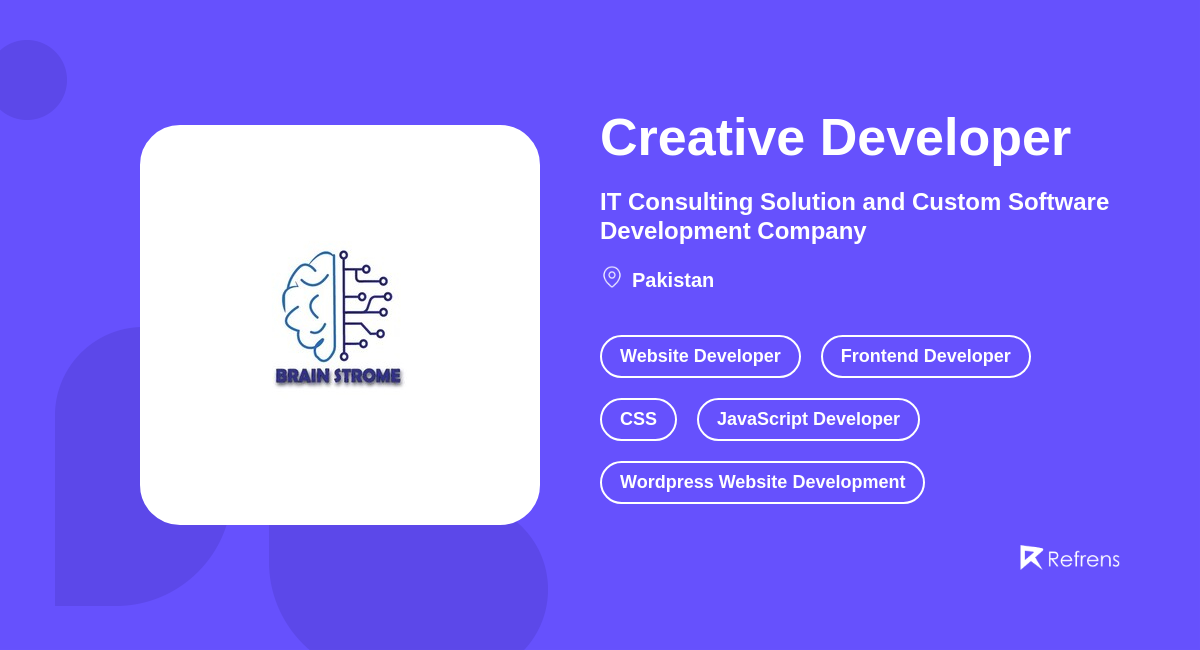 BRAIN STROME

Creative Developer

IT Consulting Solution and Custom Software Development Company

Pakistan

Website Developer

Frontend Developer

CSS

JavaScript Developer

Wordpress Website Development

Refrens